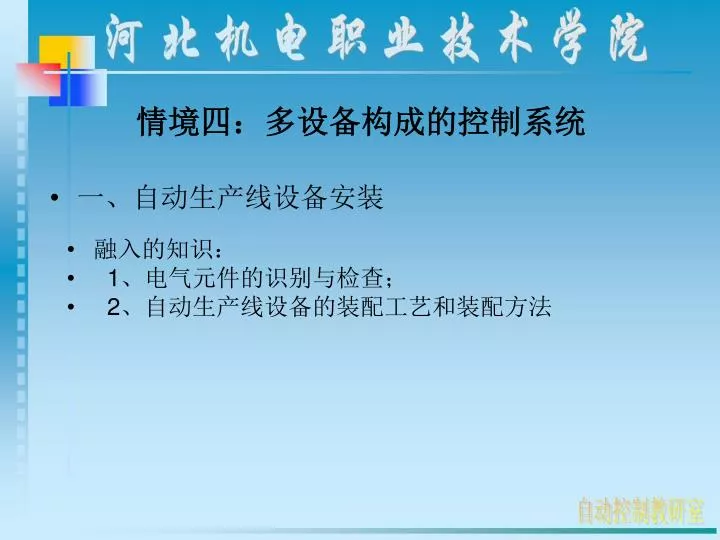 河北机电职业技术学院

情境四：多设备构成的控制系统

• 一、自动生产线设备安装

• 融入的知识：
• 1、电气元件的识别与检查；
• 2、自动生产线设备的装配工艺和装配方法

自动控制教研室